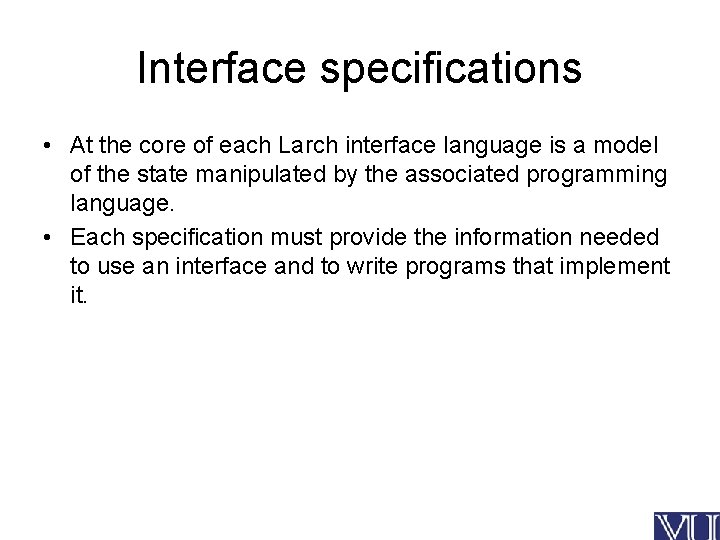 Interface specifications

• At the core of each Larch interface language is a model of the state manipulated by the associated programming language.

• Each specification must provide the information needed to use an interface and to write programs that implement it.

VU